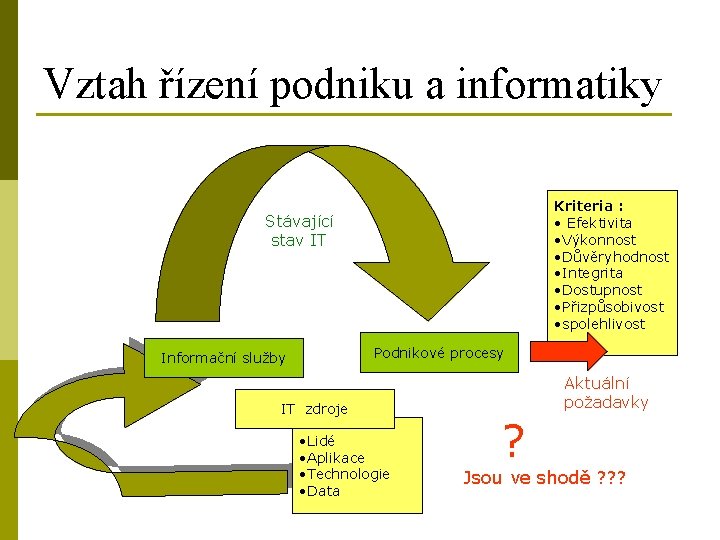 Vztah řízení podniku a informatiky

Stávající stav IT

Kriteria :
• Efektivita
•Výkonnost
•Důvěryhodnost
•Integrita
•Dostupnost
•Přizpůsobivost
•spolehlivost

Informační služby

Podnikové procesy

Aktuální požadavky

IT zdroje

•Lidé
•Aplikace
•Technologie
•Data

?
Jsou ve shodě ???